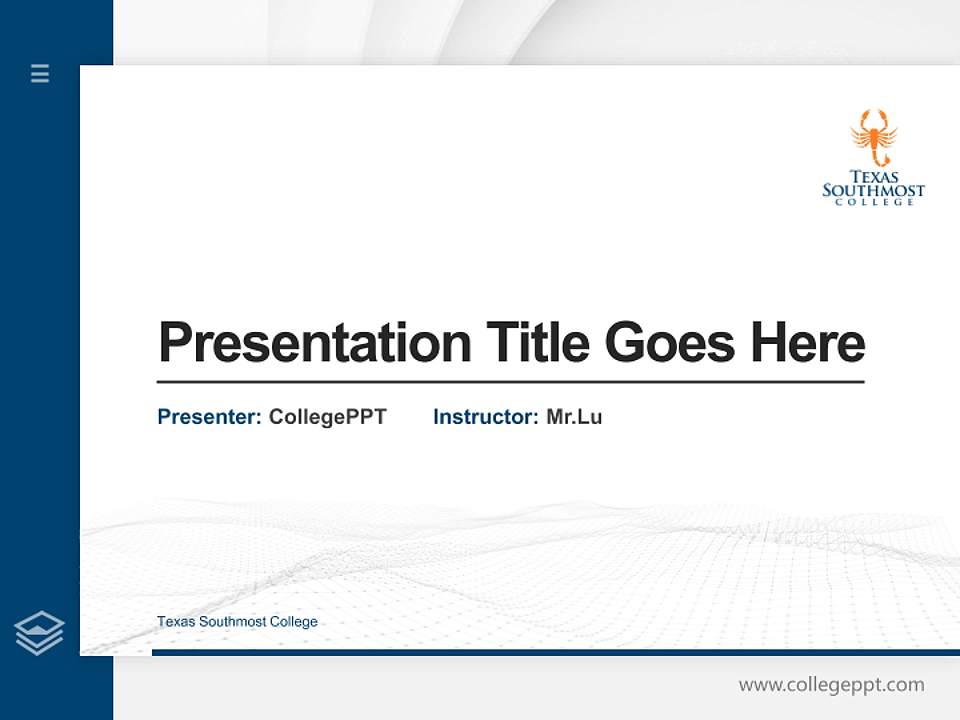 TEXAS SOUTHMOST COLLEGE

Presentation Title Goes Here

Presenter: CollegePPT Instructor: Mr.Lu

Texas Southmost College

www.collegeppt.com